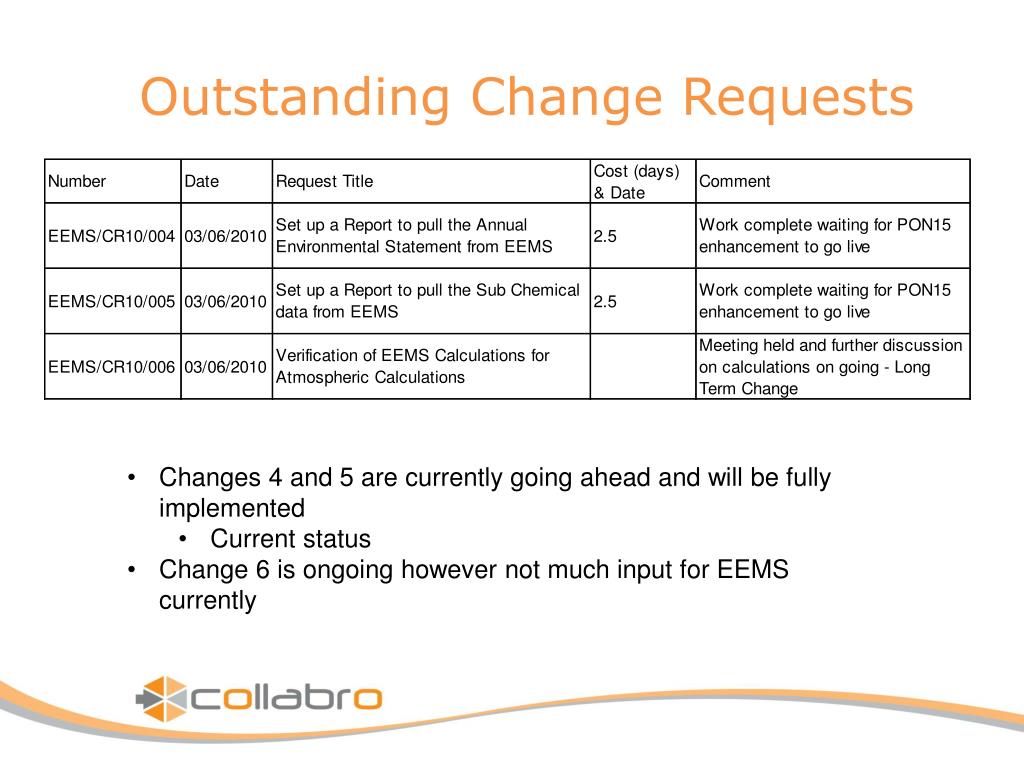 Outstanding Change Requests

| Number | Date | Request Title | Cost (days) & Date | Comment |
|---|---|---|---|---|
| EEMS/CR10/004 | 03/06/2010 | Set up a Report to pull the Annual Environmental Statement from EEMS | 2.5 | Work complete waiting for PON15 enhancement to go live |
| EEMS/CR10/005 | 03/06/2010 | Set up a Report to pull the Sub Chemical data from EEMS | 2.5 | Work complete waiting for PON15 enhancement to go live |
| EEMS/CR10/006 | 03/06/2010 | Verification of EEMS Calculations for Atmospheric Calculations | | Meeting held and further discussion on calculations on going - Long Term Change |

• Changes 4 and 5 are currently going ahead and will be fully implemented
  • Current status
• Change 6 is ongoing however not much input for EEMS currently

collabro